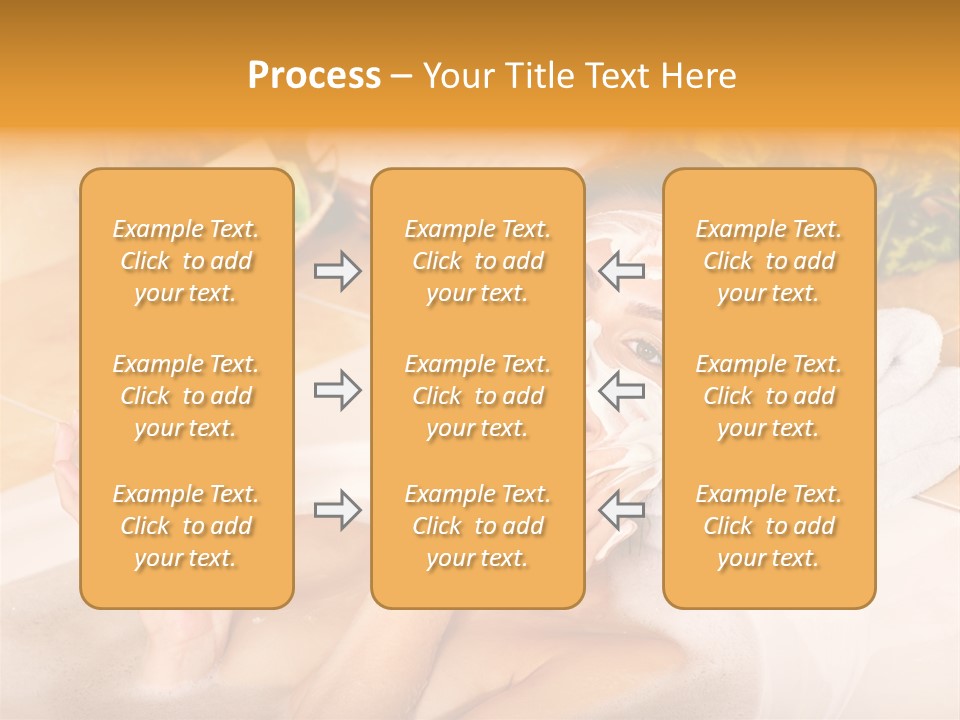 Process – Your Title Text Here

Example Text. Click to add your text.

Example Text. Click to add your text.

Example Text. Click to add your text.

Example Text. Click to add your text.

Example Text. Click to add your text.

Example Text. Click to add your text.

Example Text. Click to add your text.

Example Text. Click to add your text.

Example Text. Click to add your text.